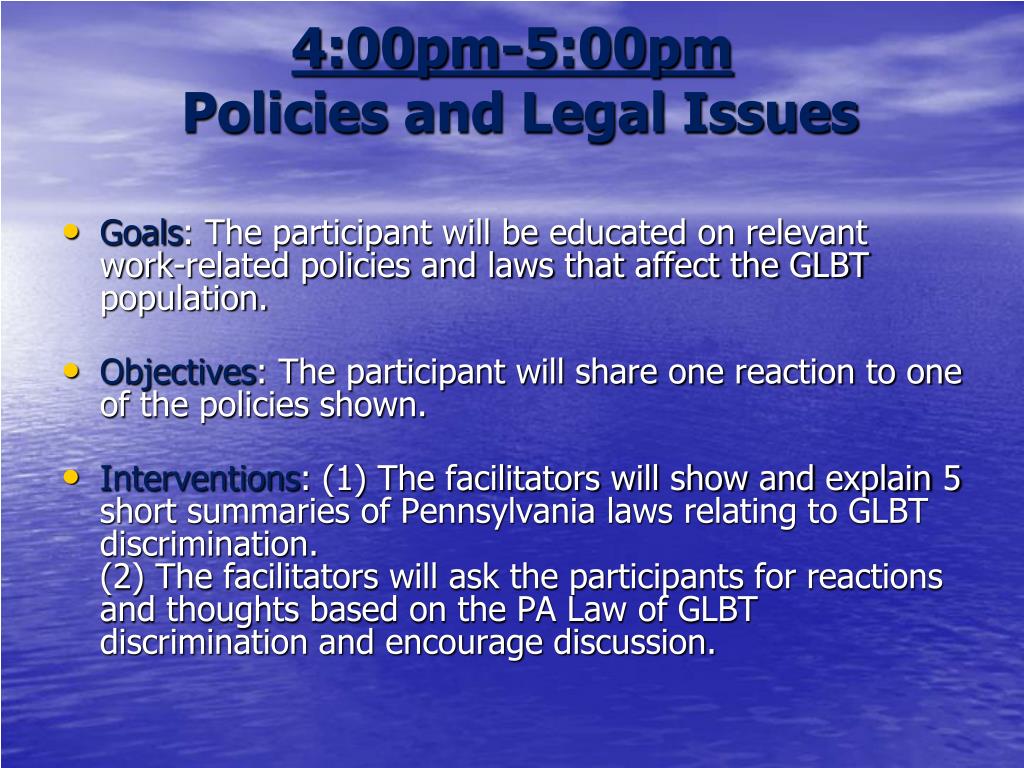 4:00pm-5:00pm
Policies and Legal Issues

• Goals: The participant will be educated on relevant work-related policies and laws that affect the GLBT population.

• Objectives: The participant will share one reaction to one of the policies shown.

• Interventions: (1) The facilitators will show and explain 5 short summaries of Pennsylvania laws relating to GLBT discrimination.
(2) The facilitators will ask the participants for reactions and thoughts based on the PA Law of GLBT discrimination and encourage discussion.